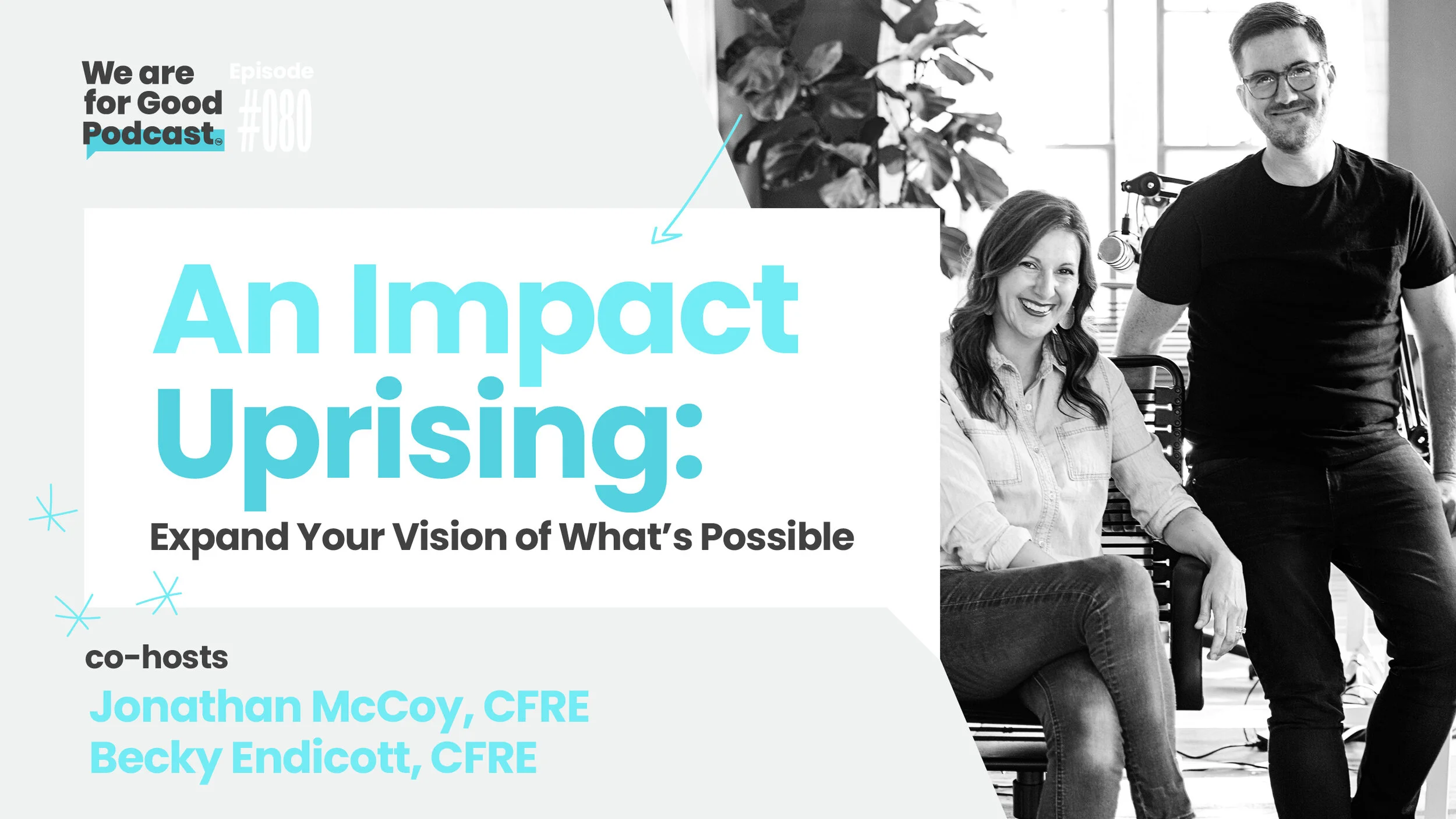 We are for Good Podcast™

Episode #080

An Impact Uprising:

Expand Your Vision of What's Possible

co-hosts

Jonathan McCoy, CFRE

Becky Endicott, CFRE